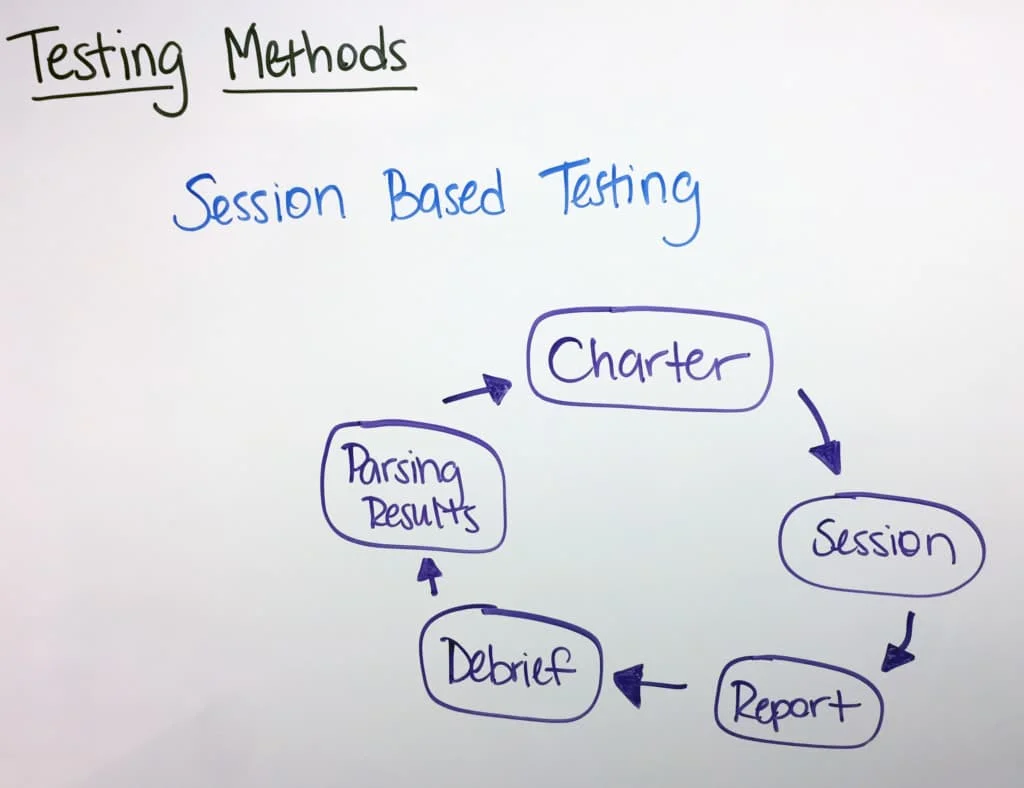 Testing Methods

Session Based Testing

Charter

Session

Report

Debrief

Parsing Results